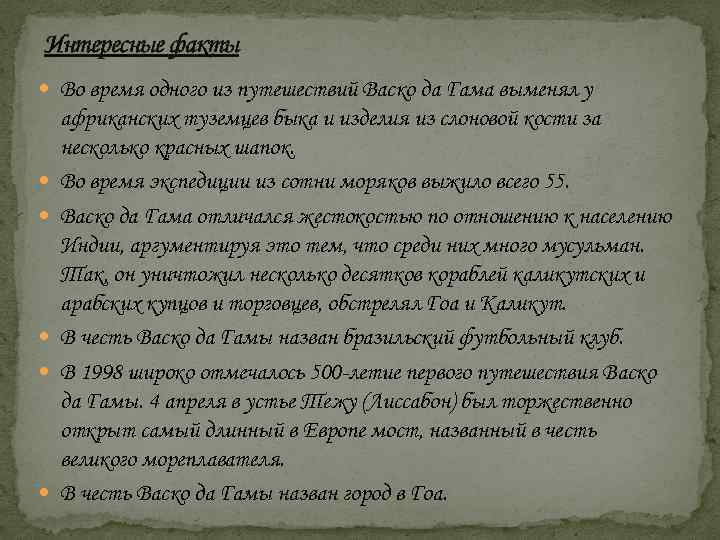 Интересные факты

Во время одного из путешествий Васко да Гама выменял у африканских туземцев быка и изделия из слоновой кости за несколько красных шапок.

Во время экспедиции из сотни моряков выжило всего 55.

Васко да Гама отличался жестокостью по отношению к населению Индии, аргументируя это тем, что среди них много мусульман. Так, он уничтожил несколько десятков кораблей каликутских и арабских купцов и торговцев, обстрелял Гоа и Каликут.

В честь Васко да Гамы назван бразильский футбольный клуб.

В 1998 широко отмечалось 500-летие первого путешествия Васко да Гамы. 4 апреля в устье Тежу (Лиссабон) был торжественно открыт самый длинный в Европе мост, названный в честь великого мореплавателя.

В честь Васко да Гамы назван город в Гоа.